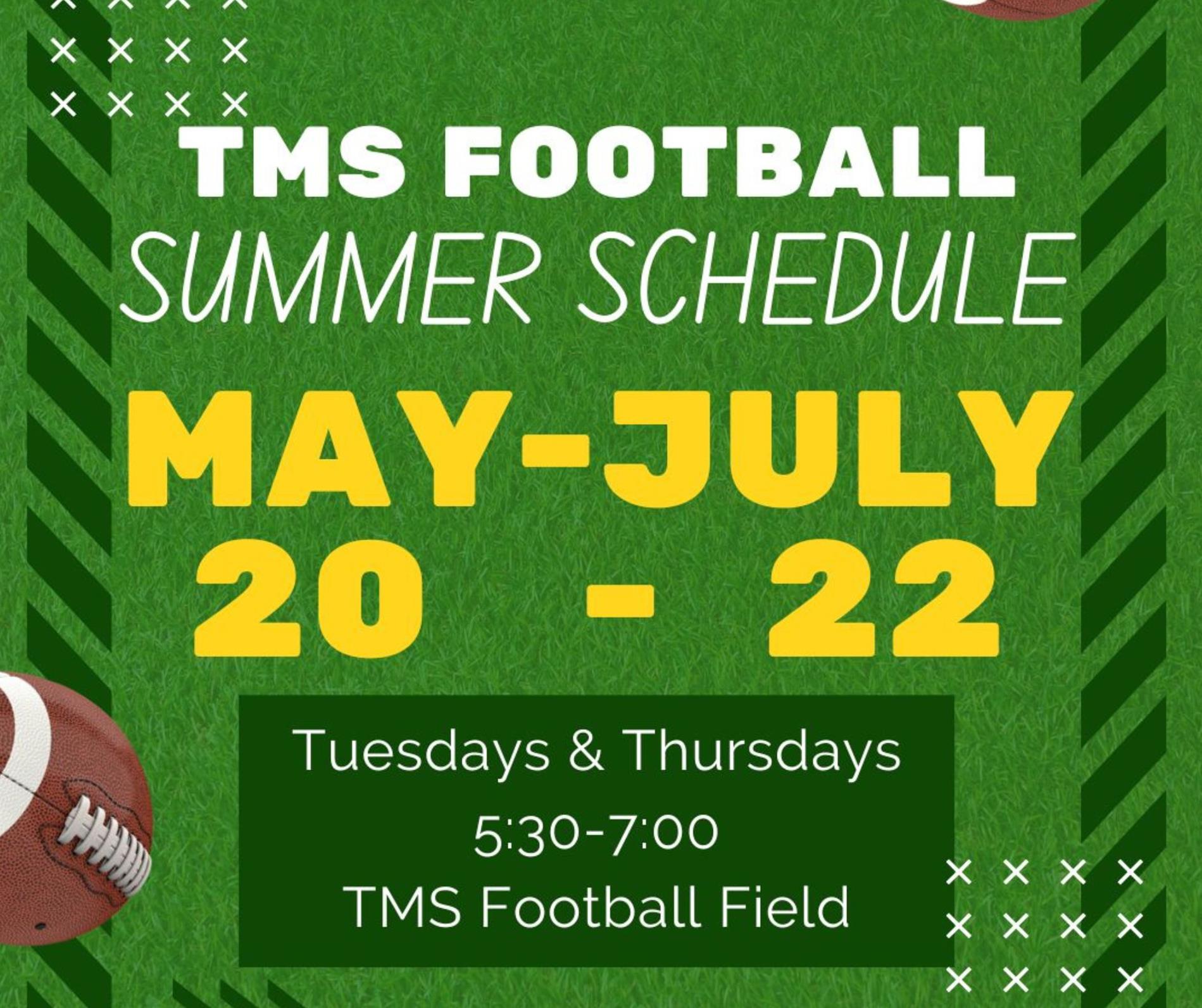 TMS FOOTBALL
SUMMER SCHEDULE

MAY-JULY
20 - 22

Tuesdays & Thursdays
5:30-7:00
TMS Football Field